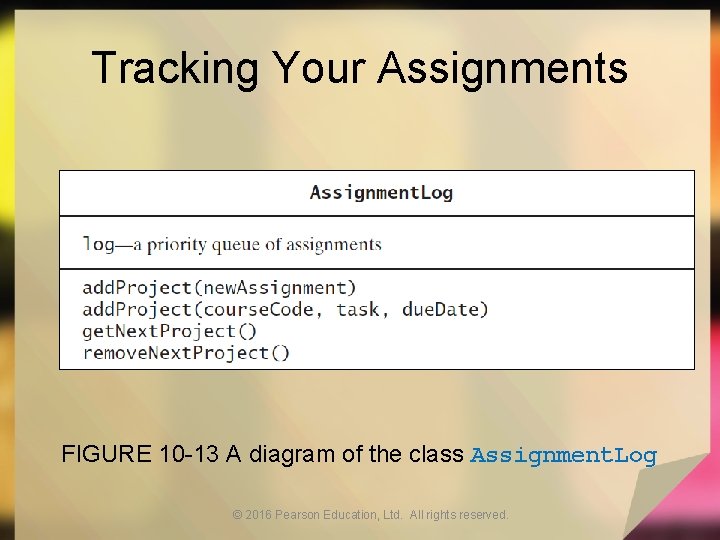 Tracking Your Assignments

AssignmentLog

log—a priority queue of assignments

addProject(newAssignment)
addProject(courseCode, task, dueDate)
getNextProject()
removeNextProject()

FIGURE 10-13 A diagram of the class AssignmentLog

© 2016 Pearson Education, Ltd. All rights reserved.